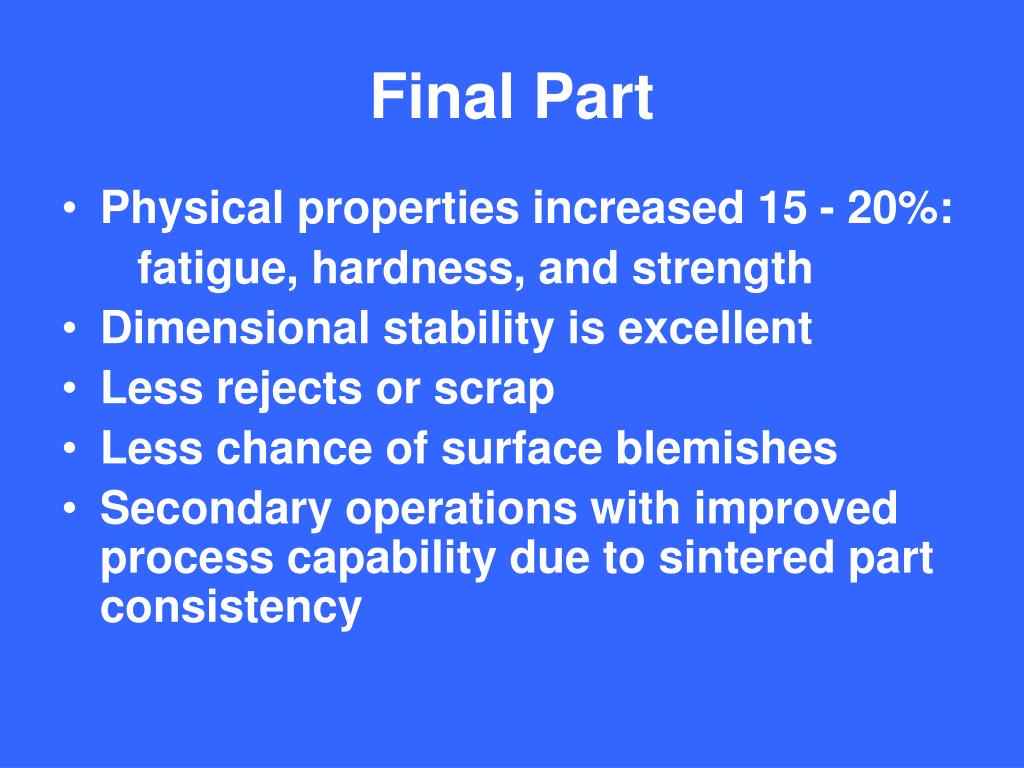 Final Part

• Physical properties increased 15 - 20%:
fatigue, hardness, and strength
• Dimensional stability is excellent
• Less rejects or scrap
• Less chance of surface blemishes
• Secondary operations with improved process capability due to sintered part consistency